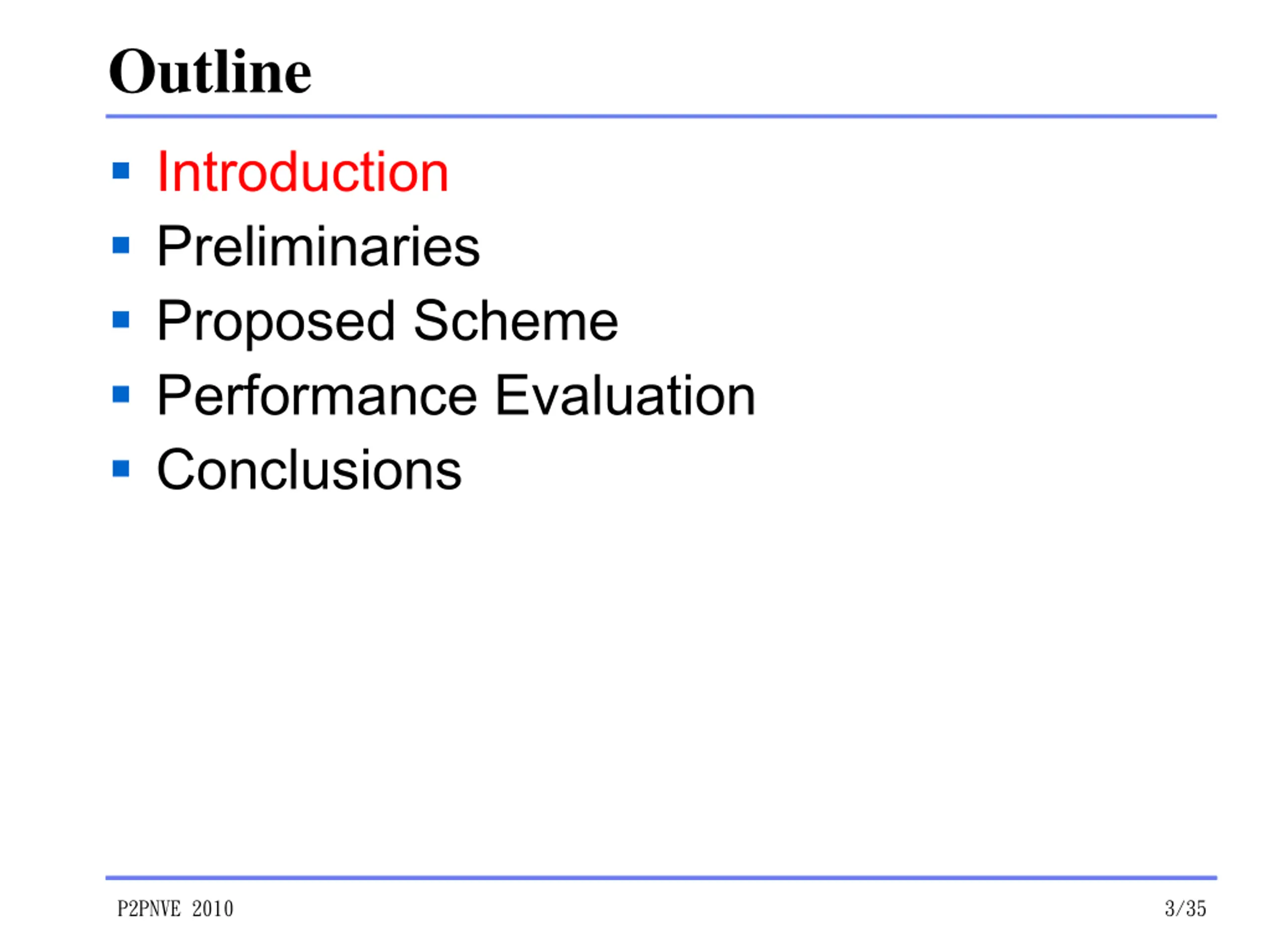 Outline

- Introduction
- Preliminaries
- Proposed Scheme
- Performance Evaluation
- Conclusions

P2PNVE 2010

3/35